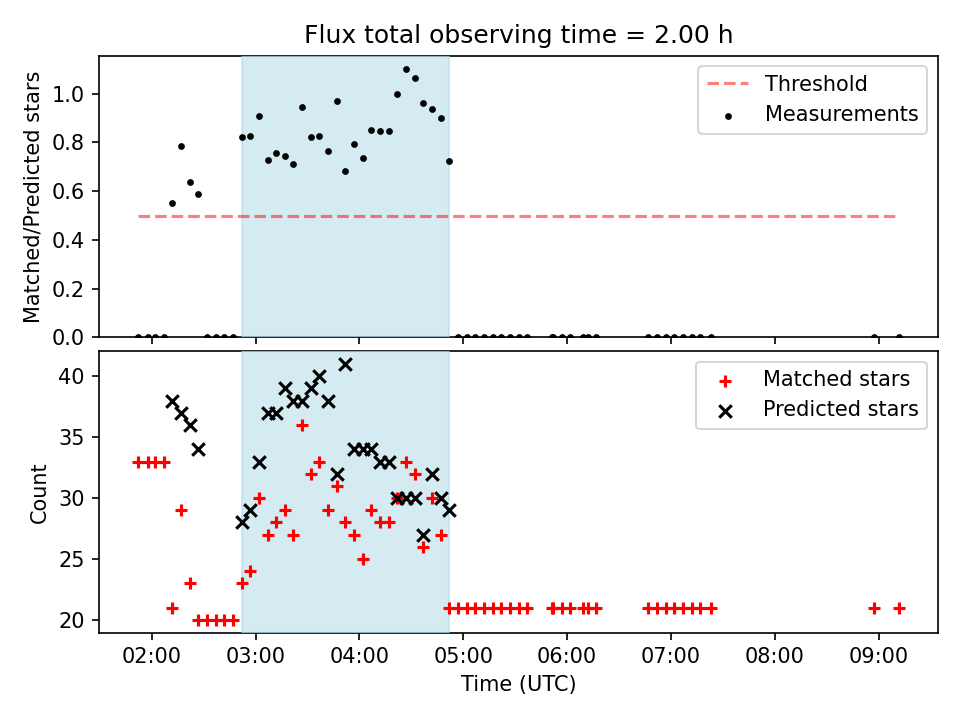 Flux total observing time = 2.00 h

Matched/Predicted stars

1.0
0.8
0.6
0.4
0.2
0.0

Threshold
Measurements

Count

40
35
30
25
20

Matched stars
Predicted stars

02:00 03:00 04:00 05:00 06:00 07:00 08:00 09:00
Time (UTC)